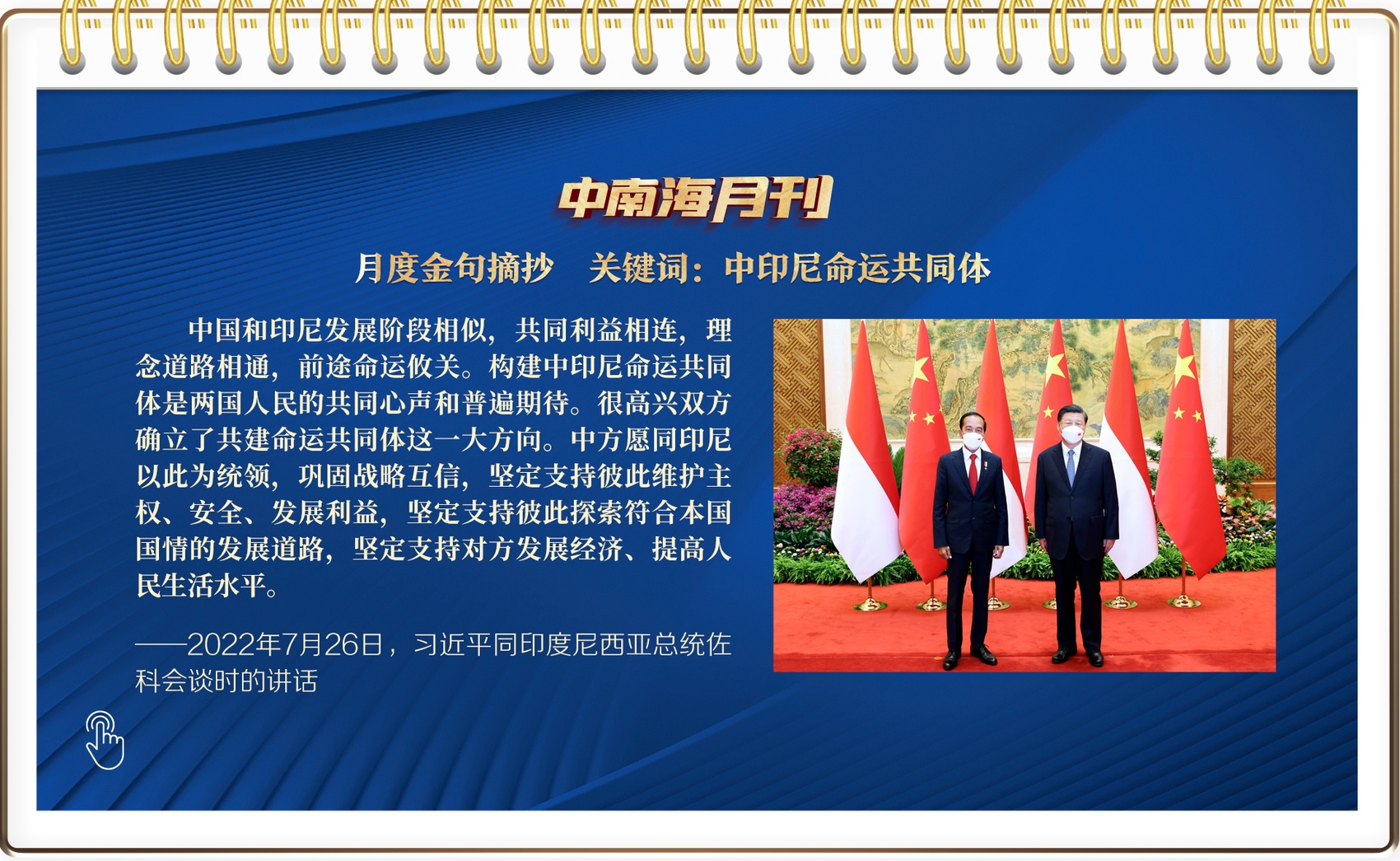 中南海月刊

月度金句摘抄　关键词：中印尼命运共同体

中国和印尼发展阶段相似，共同利益相连，理念道路相通，前途命运攸关。构建中印尼命运共同体是两国人民的共同心声和普遍期待。很高兴双方确立了共建命运共同体这一大方向。中方愿同印尼以此为统领，巩固战略互信，坚定支持彼此维护主权、安全、发展利益，坚定支持彼此探索符合本国国情的发展道路，坚定支持对方发展经济、提高人民生活水平。

——2022年7月26日，习近平同印度尼西亚总统佐科会谈时的讲话